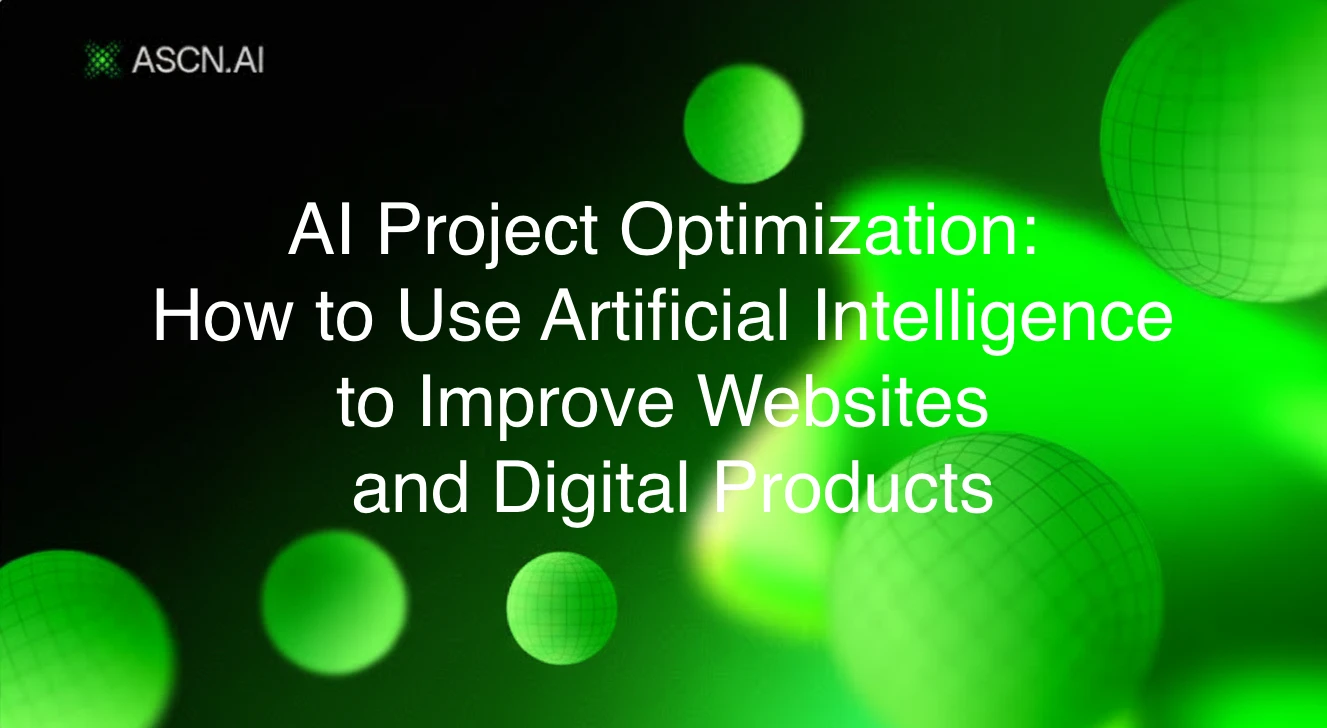 ASCN.AI

AI Project Optimization: How to Use Artificial Intelligence to Improve Websites and Digital Products